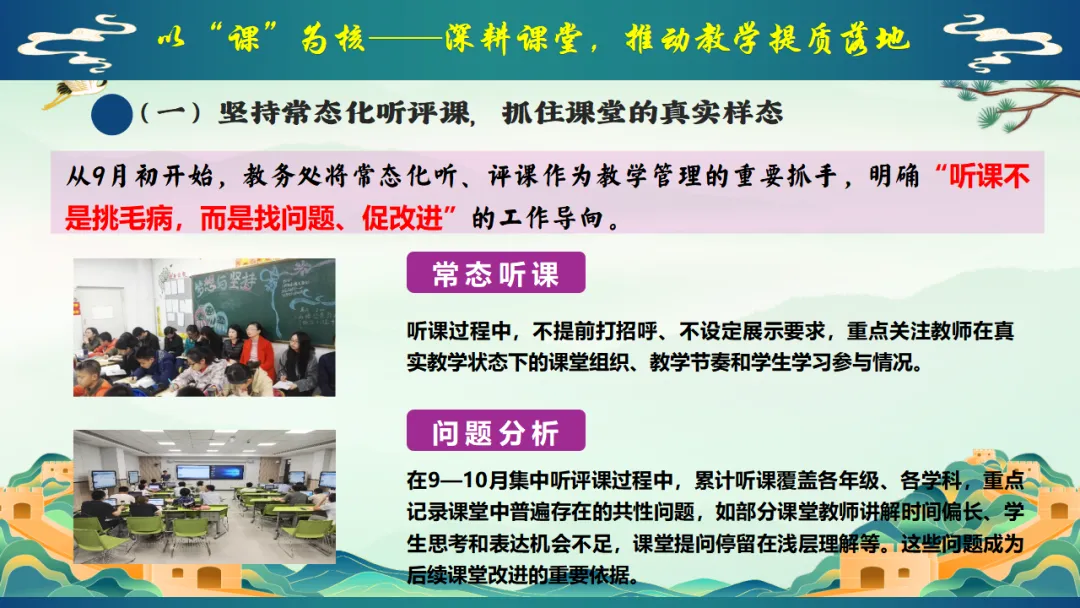 以“课”为核——深耕课堂，推动教学提质落地

（一）坚持常态化听评课，抓住课堂的真实样态

从9月初开始，教务处将常态化听、评课作为教学管理的重要抓手，明确“听课不是挑毛病，而是找问题、促改进”的工作导向。

常态听课

听课过程中，不提前打招呼、不设定展示要求，重点关注教师在真实教学状态下的课堂组织、教学节奏和学生学习参与情况。

问题分析

在9—10月集中听评课过程中，累计听课覆盖各年级、各学科，重点记录课堂中普遍存在的共性问题，如部分课堂教师讲解时间偏长、学生思考和表达机会不足，课堂提问停留在浅层理解等。这些问题成为后续课堂改进的重要依据。